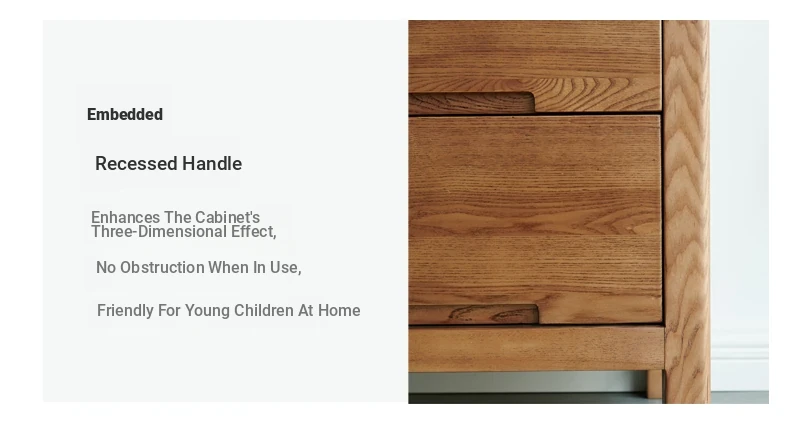 Embedded

Recessed Handle

Enhances The Cabinet's Three-Dimensional Effect,

No Obstruction When In Use,

Friendly For Young Children At Home